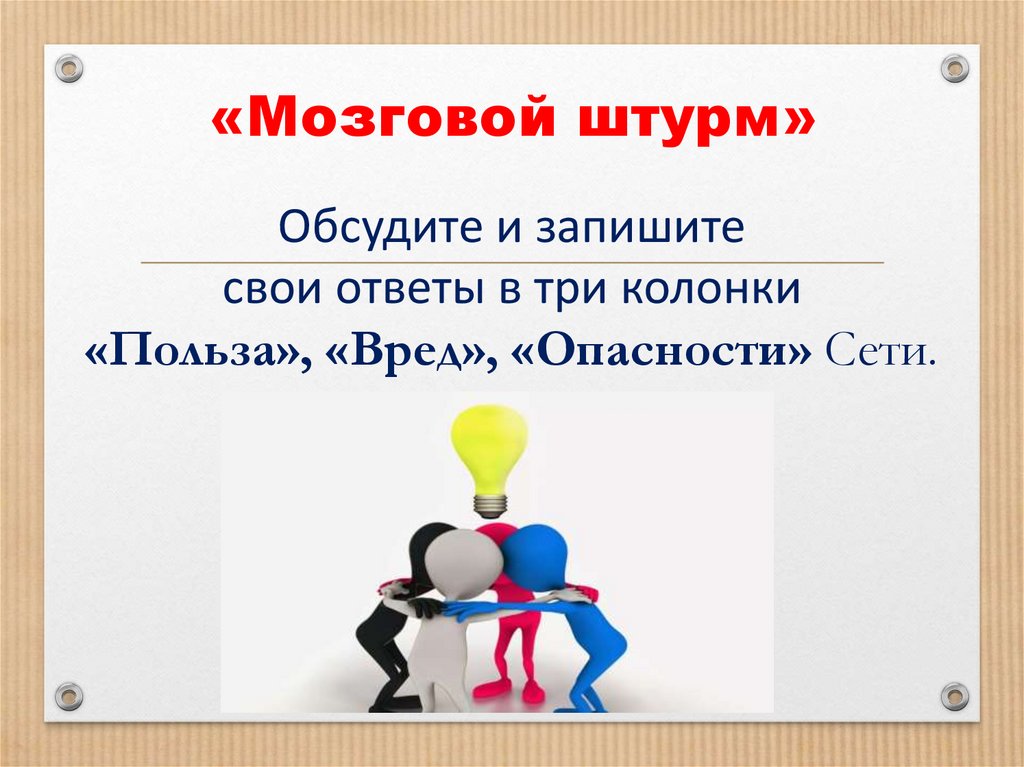 «Мозговой штурм»

Обсудите и запишите свои ответы в три колонки «Польза», «Вред», «Опасности» Сети.